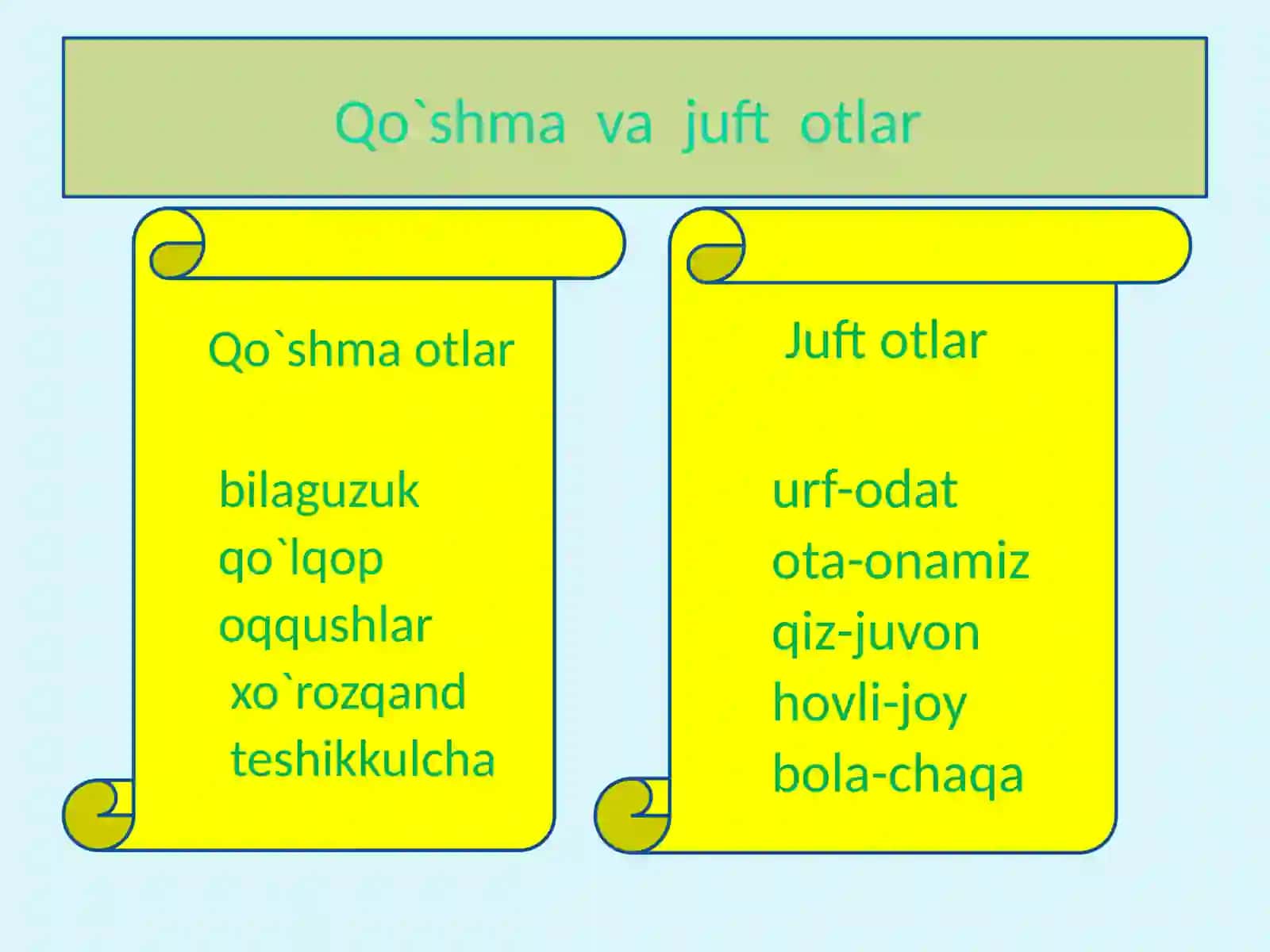 Qo`shma va juft otlar

Qo`shma otlar

bilaguzuk
qo`lqop
oqqushlar
xo`rozqand
teshikkulcha

Juft otlar

urf-odat
ota-onamiz
qiz-juvon
hovli-joy
bola-chaqa